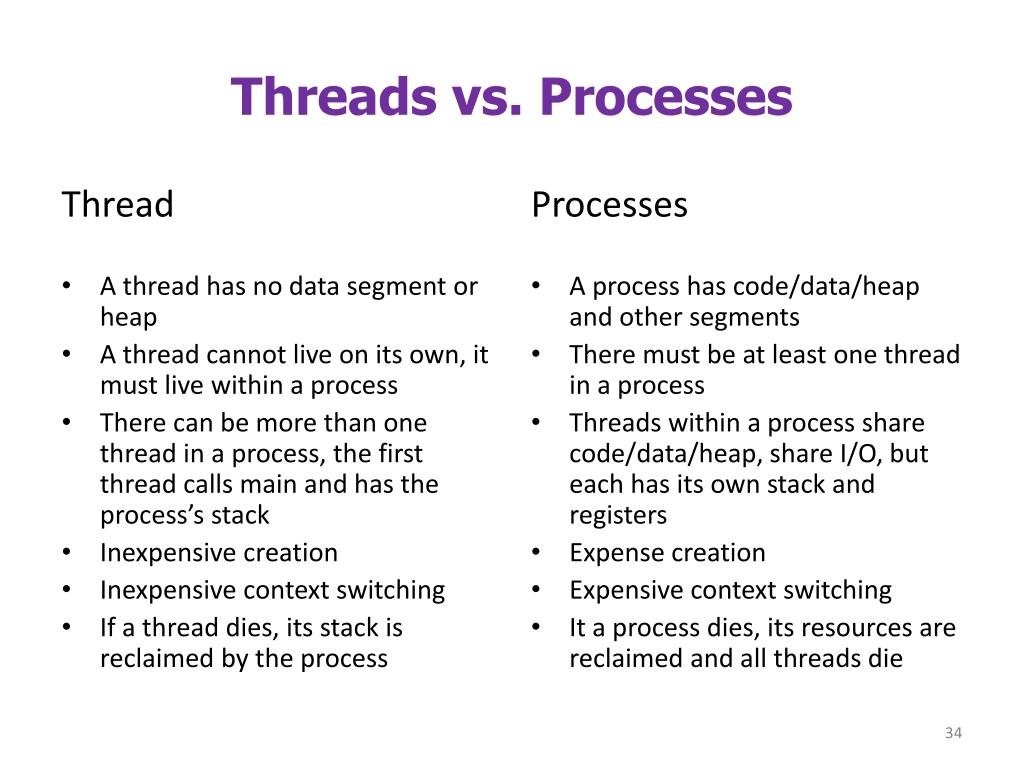 Threads vs. Processes

Thread

• A thread has no data segment or heap
• A thread cannot live on its own, it must live within a process
• There can be more than one thread in a process, the first thread calls main and has the process's stack
• Inexpensive creation
• Inexpensive context switching
• If a thread dies, its stack is reclaimed by the process

Processes

• A process has code/data/heap and other segments
• There must be at least one thread in a process
• Threads within a process share code/data/heap, share I/O, but each has its own stack and registers
• Expense creation
• Expensive context switching
• It a process dies, its resources are reclaimed and all threads die

34